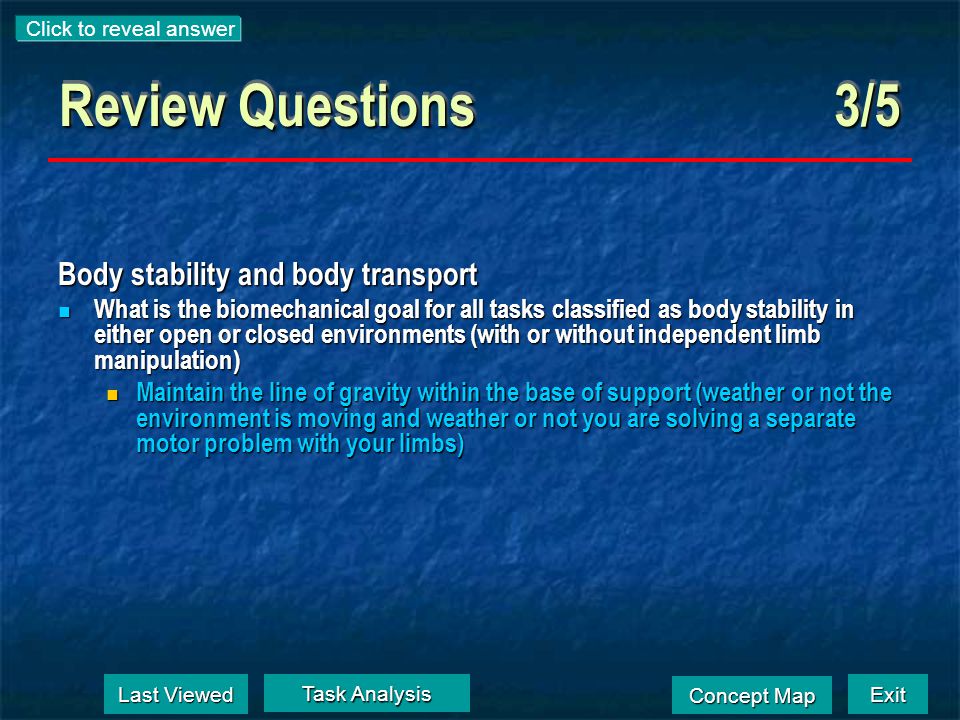 Click to reveal answer

Review Questions 3/5

Body stability and body transport

What is the biomechanical goal for all tasks classified as body stability in either open or closed environments (with or without independent limb manipulation)

Maintain the line of gravity within the base of support (weather or not the environment is moving and weather or not you are solving a separate motor problem with your limbs)

Last Viewed

Task Analysis

Concept Map

Exit